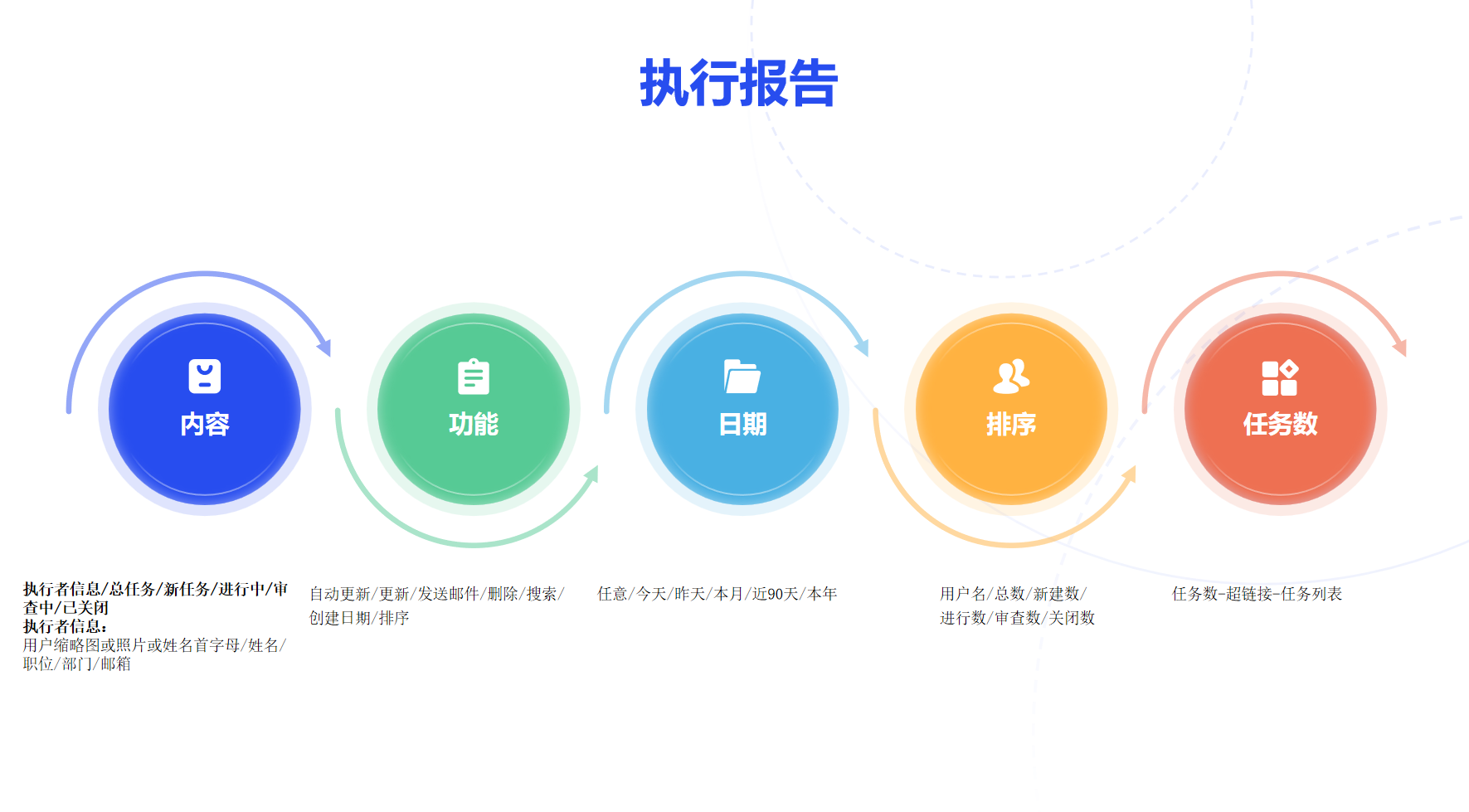 执行报告

内容

功能

日期

排序

任务数

执行者信息/总任务/新任务/进行中/审查中/已关闭
执行者信息:
用户缩略图或照片或姓名首字母/姓名/职位/部门/邮箱

自动更新/更新/发送邮件/删除/搜索/创建日期/排序

任意/今天/昨天/本月/近90天/本年

用户名/总数/新建数/进行数/审查数/关闭数

任务数-超链接-任务列表